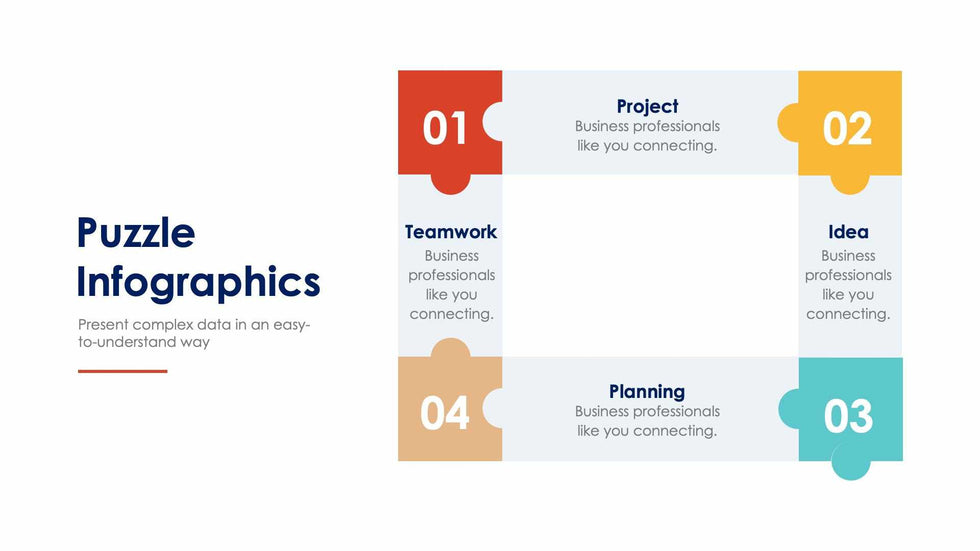 Puzzle Infographics

Present complex data in an easy-to-understand way

01

Project
Business professionals like you connecting.

02

Teamwork
Business professionals like you connecting.

Idea
Business professionals like you connecting.

04

Planning
Business professionals like you connecting.

03